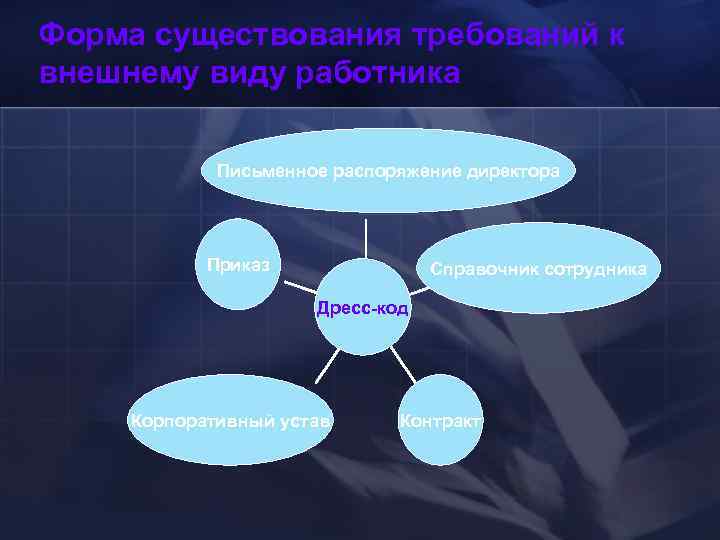 Форма существования требований к внешнему виду работника

Письменное распоряжение директора

Приказ

Справочник сотрудника

Дресс-код

Корпоративный устав

Контракт